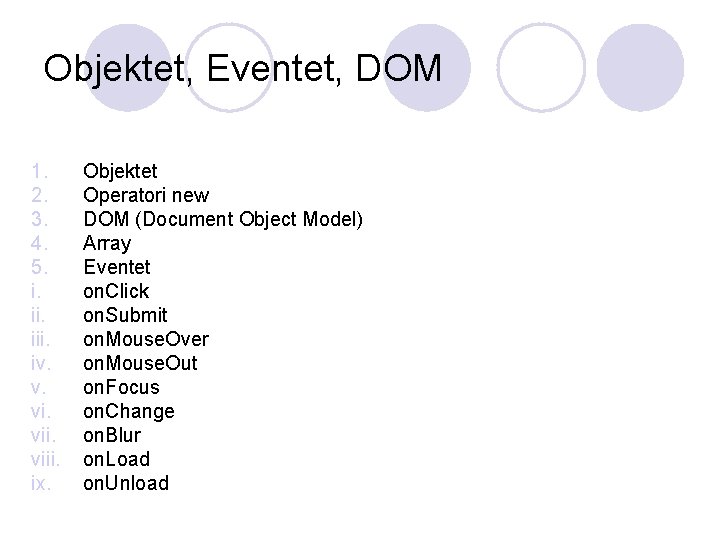 Objektet, Eventet, DOM

1. Objektet
2. Operatori new
3. DOM (Document Object Model)
4. Array
5. Eventet
i. onClick
ii. onSubmit
iii. onMouseOver
iv. onMouseOut
v. onFocus
vi. onChange
vii. onBlur
viii. onLoad
ix. onUnload